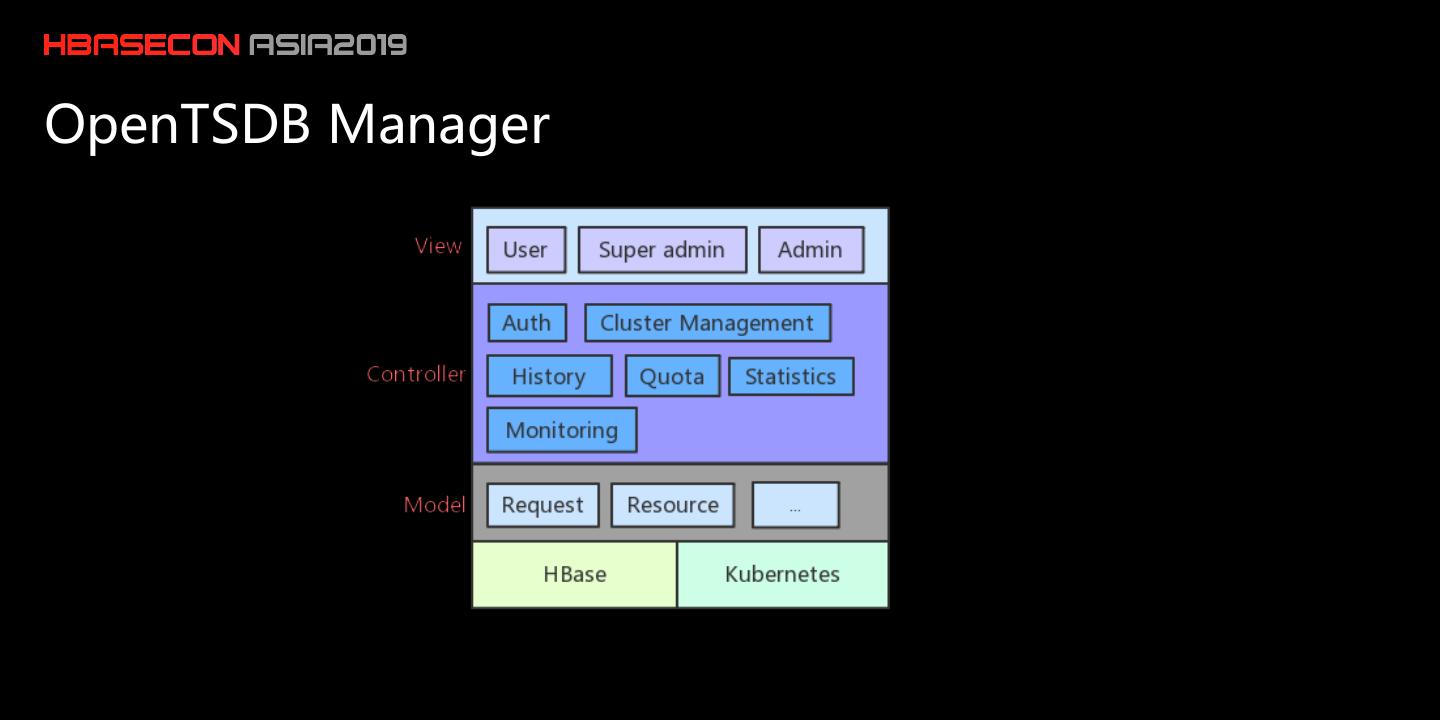 HBASECON ASIA2019

OpenTSDB Manager

View
User
Super admin
Admin

Controller
Auth
Cluster Management
History
Quota
Statistics
Monitoring

Model
Request
Resource
...

HBase
Kubernetes